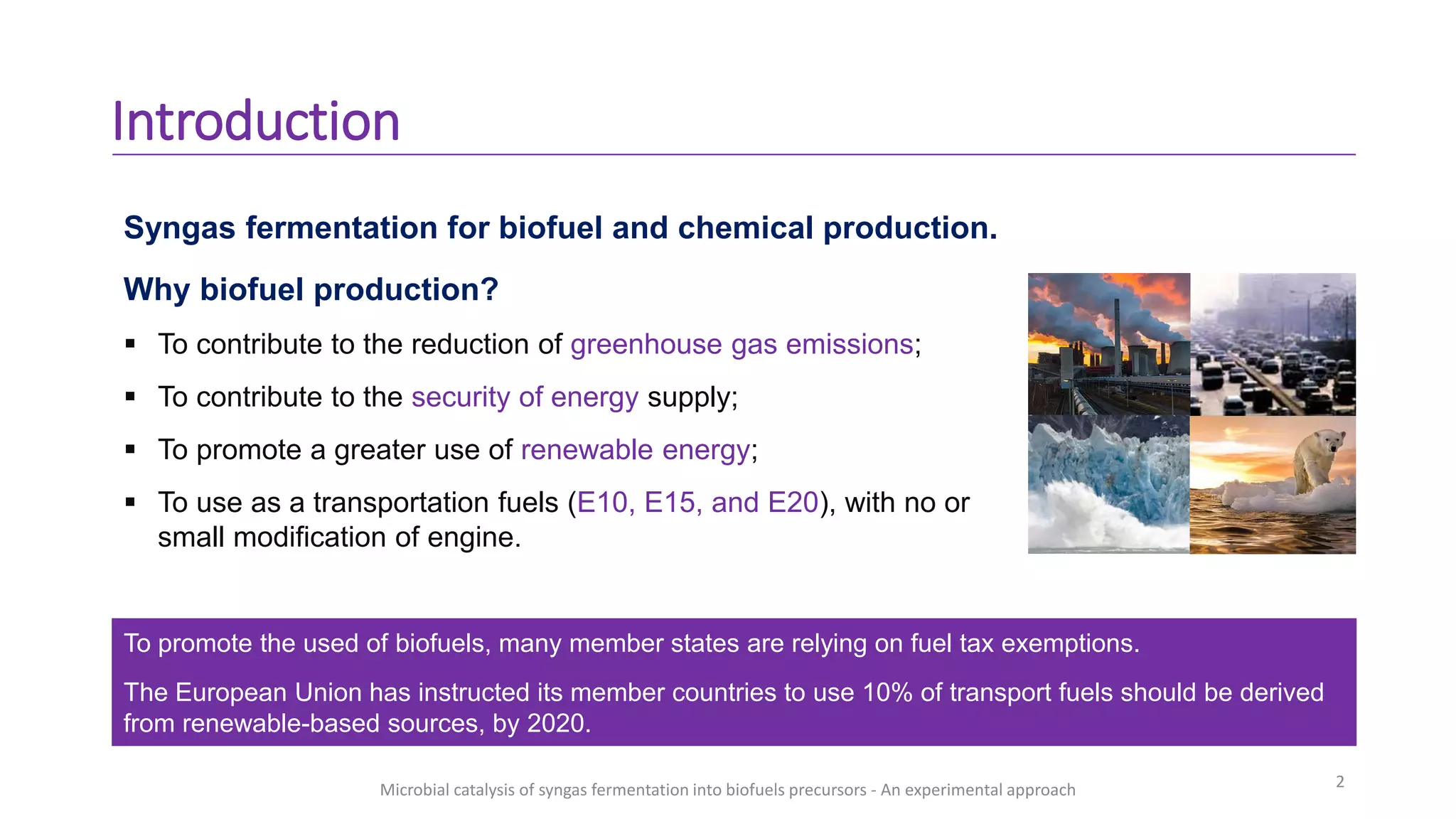 Introduction

Syngas fermentation for biofuel and chemical production.

Why biofuel production?

▪ To contribute to the reduction of greenhouse gas emissions;

▪ To contribute to the security of energy supply;

▪ To promote a greater use of renewable energy;

▪ To use as a transportation fuels (E10, E15, and E20), with no or small modification of engine.

To promote the used of biofuels, many member states are relying on fuel tax exemptions.

The European Union has instructed its member countries to use 10% of transport fuels should be derived from renewable-based sources, by 2020.

Microbial catalysis of syngas fermentation into biofuels precursors - An experimental approach

2